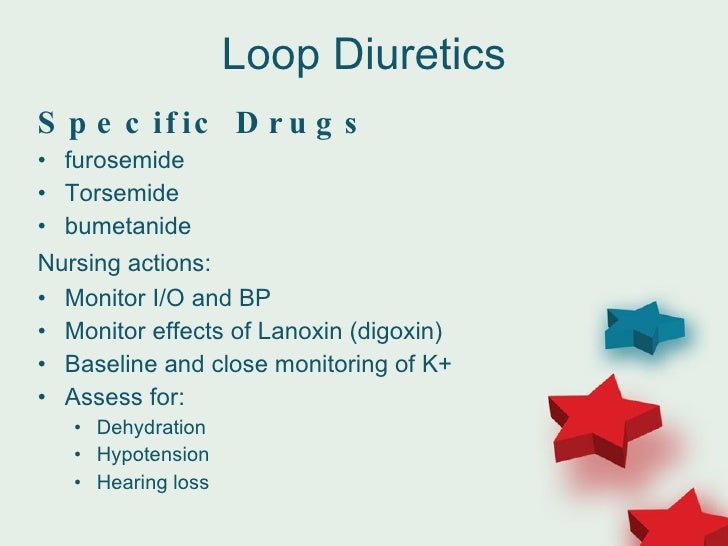 Loop Diuretics

Specific Drugs
• furosemide
• Torsemide
• bumetanide

Nursing actions:
• Monitor I/O and BP
• Monitor effects of Lanoxin (digoxin)
• Baseline and close monitoring of K+
• Assess for:
  • Dehydration
  • Hypotension
  • Hearing loss